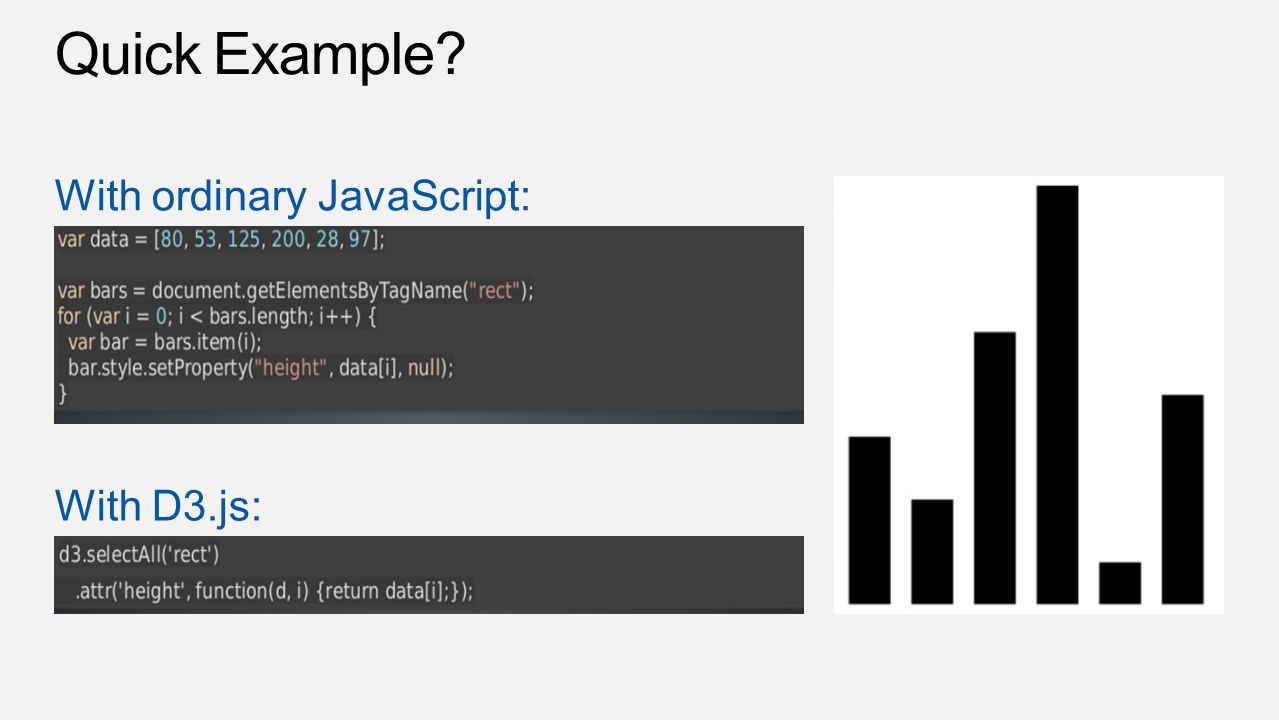 Quick Example?

With ordinary JavaScript:

var data = [80, 53, 125, 200, 28, 97];

var bars = document.getElementsByTagName("rect");
for (var i = 0; i < bars.length; i++) {
  var bar = bars.item(i);
  bar.style.setProperty("height", data[i], null);
}

With D3.js:

d3.selectAll('rect')
  .attr('height', function(d, i) {return data[i];});